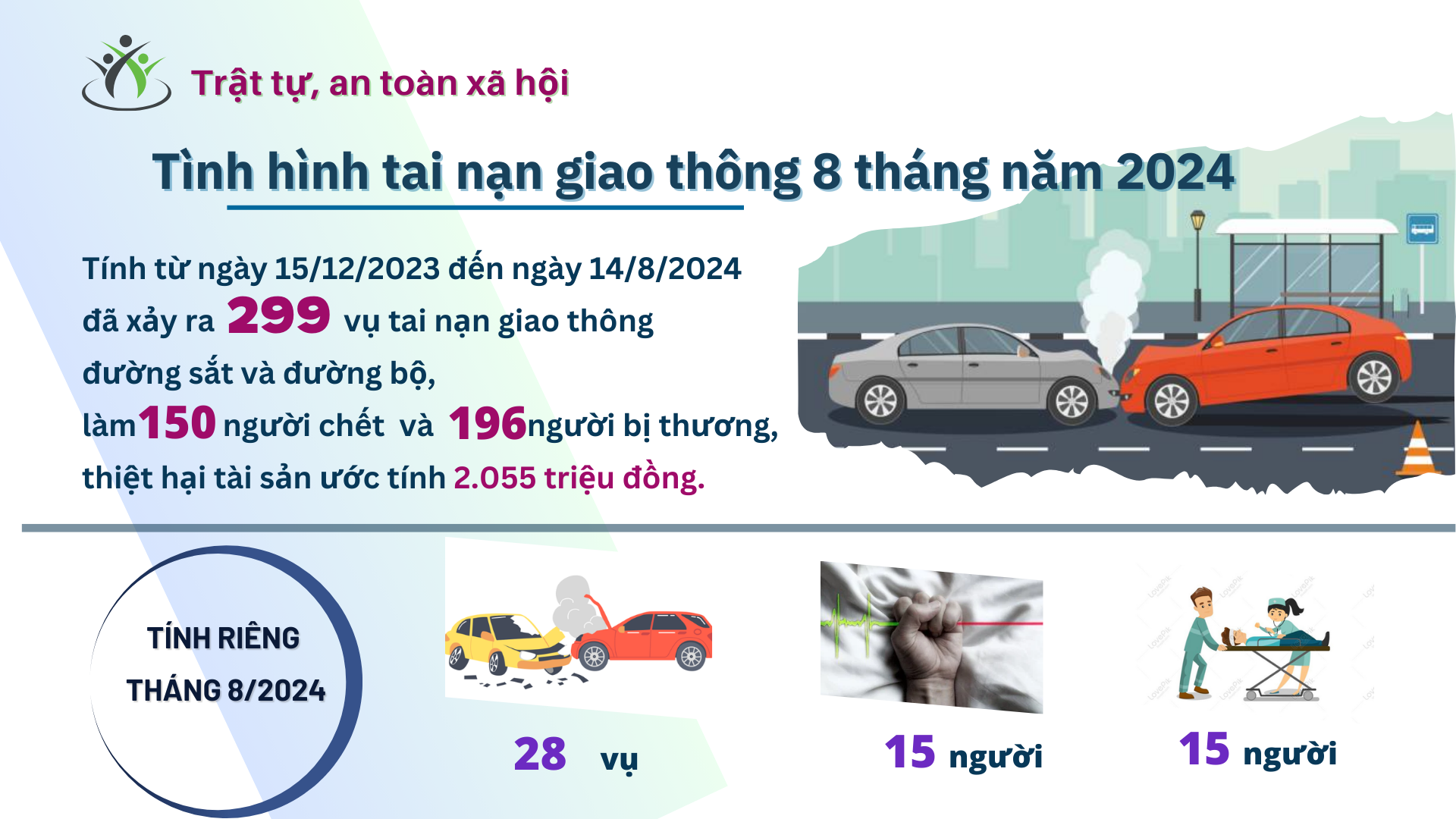 Trật tự, an toàn xã hội

Tình hình tai nạn giao thông 8 tháng năm 2024

Tính từ ngày 15/12/2023 đến ngày 14/8/2024 đã xảy ra 299 vụ tai nạn giao thông đường sắt và đường bộ, làm 150 người chết và 196 người bị thương, thiệt hại tài sản ước tính 2.055 triệu đồng.

TÍNH RIÊNG THÁNG 8/2024

28 vụ

15 người

15 người